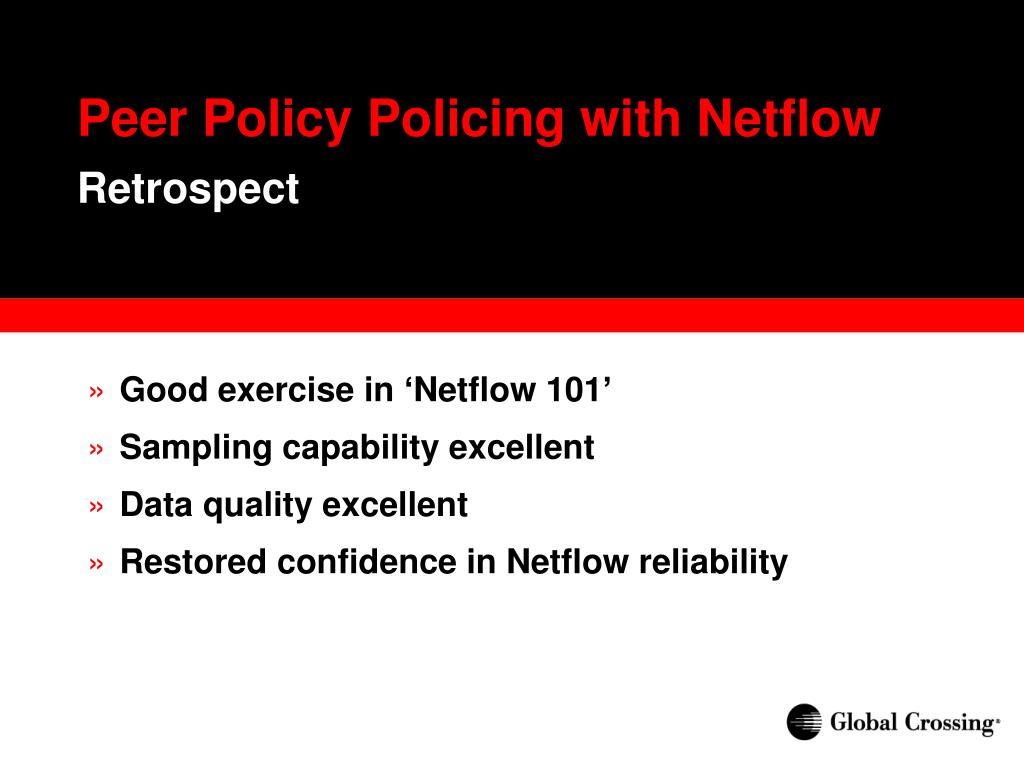 Peer Policy Policing with Netflow
Retrospect

» Good exercise in ‘Netflow 101’
» Sampling capability excellent
» Data quality excellent
» Restored confidence in Netflow reliability

Global Crossing®